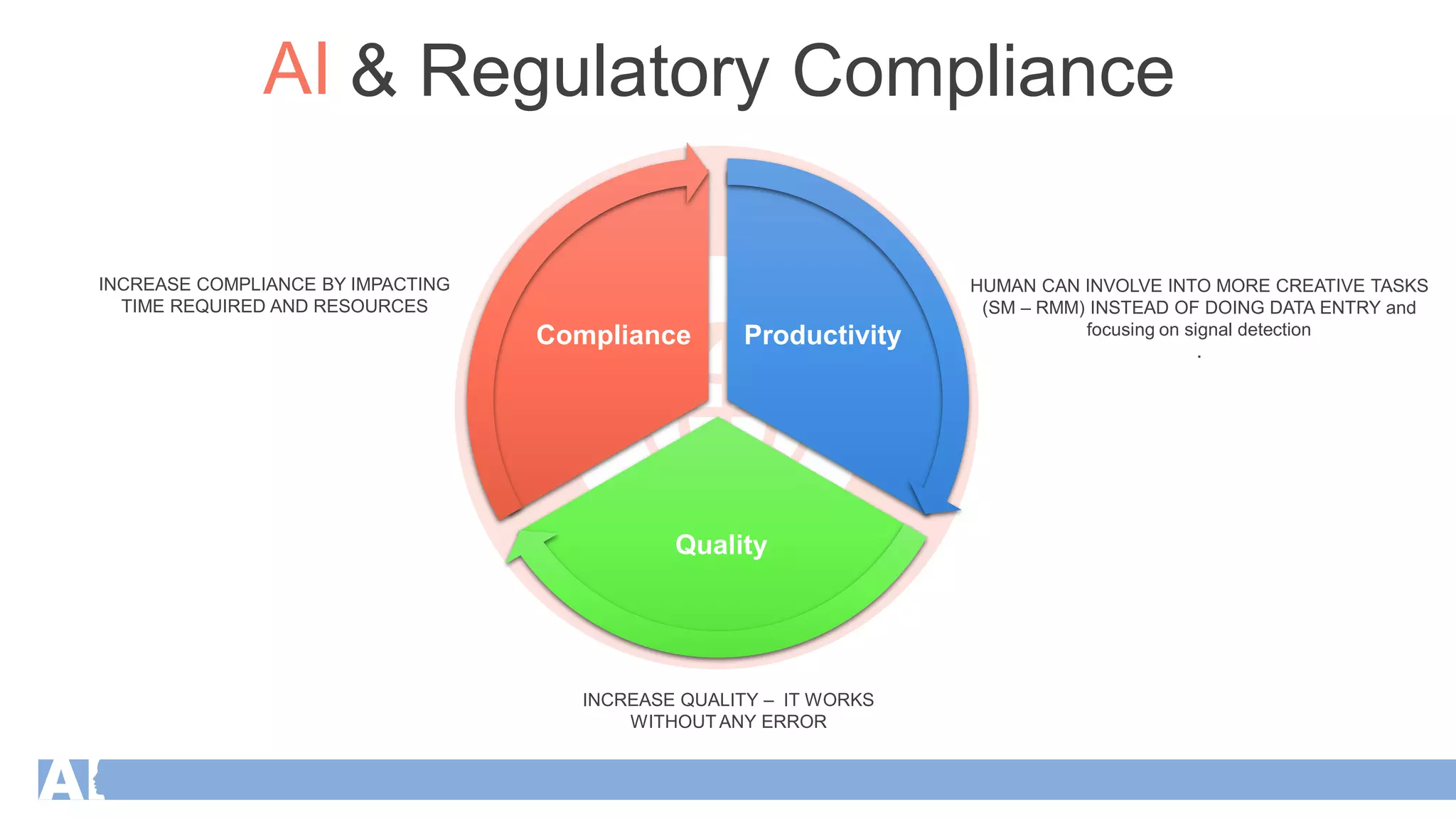 AI & Regulatory Compliance

INCREASE COMPLIANCE BY IMPACTING TIME REQUIRED AND RESOURCES

Compliance

Productivity

HUMAN CAN INVOLVE INTO MORE CREATIVE TASKS (SM – RMM) INSTEAD OF DOING DATA ENTRY and focusing on signal detection
.

Quality

INCREASE QUALITY – IT WORKS WITHOUT ANY ERROR

AI